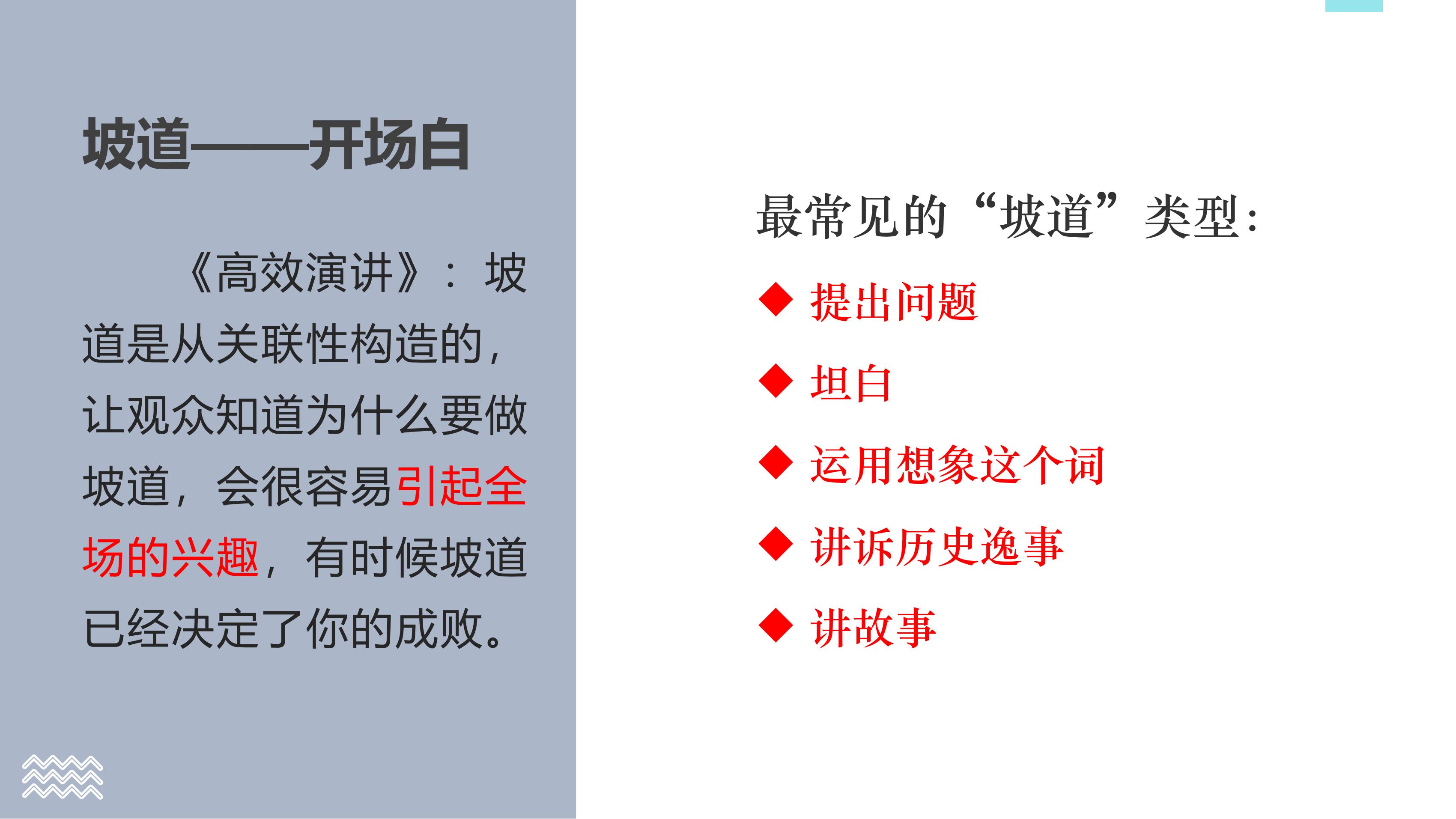 坡道——开场白

《高效演讲》：坡道是从关联性构造的，让观众知道为什么要做坡道，会很容易引起全场的兴趣，有时候坡道已经决定了你的成败。

最常见的“坡道”类型：

◆ 提出问题
◆ 坦白
◆ 运用想象这个词
◆ 讲诉历史逸事
◆ 讲故事